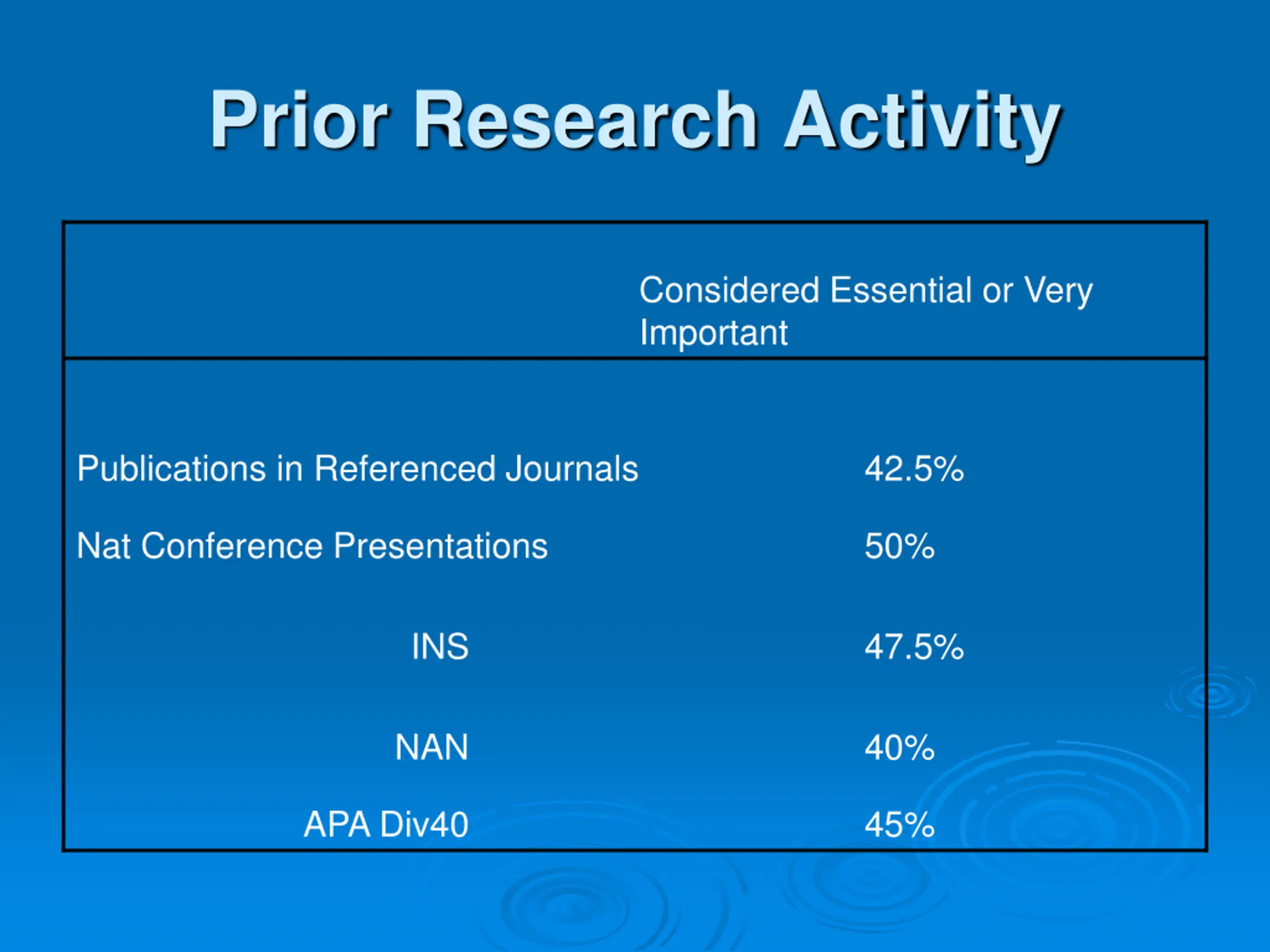 Prior Research Activity

| | Considered Essential or Very Important |
|---|---|
| Publications in Referenced Journals | 42.5% |
| Nat Conference Presentations | 50% |
| INS | 47.5% |
| NAN | 40% |
| APA Div40 | 45% |